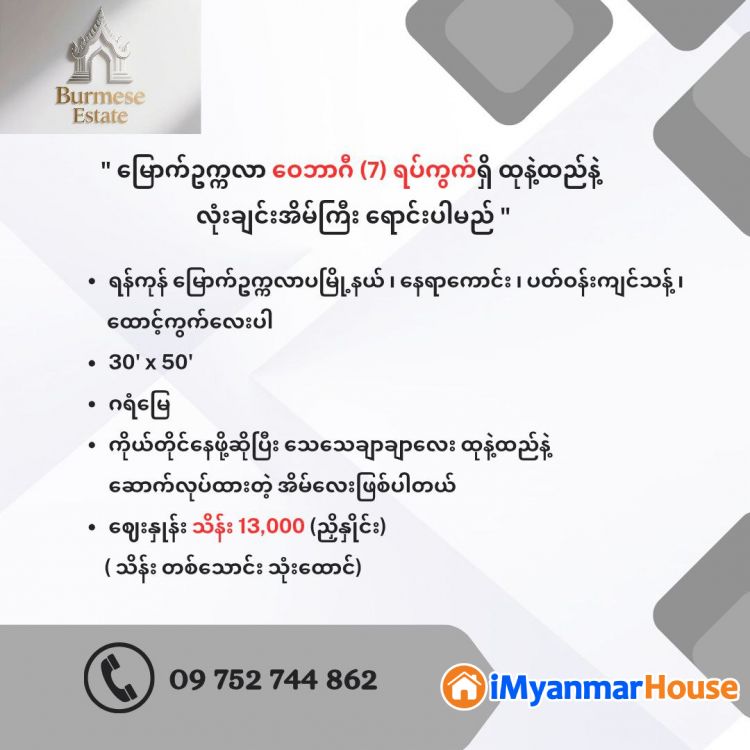 Burmese Estate

" မြောက်ဥက္ကလာ ဝေဘာဂီ (7) ရပ်ကွက်ရှိ ထုနဲ့ထည်နဲ့ လုံးချင်းအိမ်ကြီး ရောင်းပါမည် "

• ရန်ကုန် မြောက်ဥက္ကလာပမြို့နယ် ၊ နေရာကောင်း ၊ ပတ်ဝန်းကျင်သန့်၊ ထောင့်ကွက်လေးပါ

• 30' x 50'

• ဂရံမြေ

• ကိုယ်တိုင်နေဖို့ဆိုပြီး သေသေချာချာလေး ထုနဲ့ထည်နဲ့ ဆောက်လုပ်ထားတဲ့ အိမ်လေးဖြစ်ပါတယ်

• ဈေးနှုန်း သိန်း 13,000 (ညှိနှိုင်း)
( သိန်း တစ်သောင်း သုံးထောင်)

09 752 744 862

iMyanmarHouse